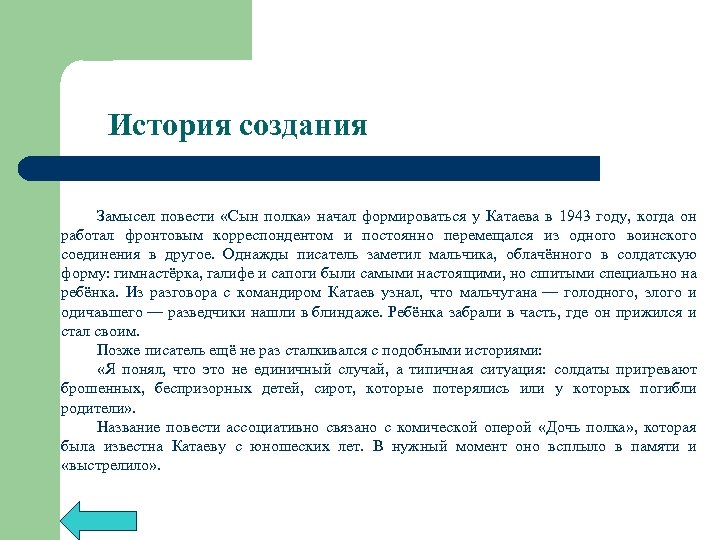 История создания

Замысел повести «Сын полка» начал формироваться у Катаева в 1943 году, когда он работал фронтовым корреспондентом и постоянно перемещался из одного воинского соединения в другое. Однажды писатель заметил мальчика, облачённого в солдатскую форму: гимнастёрка, галифе и сапоги были самыми настоящими, но сшитыми специально на ребёнка. Из разговора с командиром Катаев узнал, что мальчугана — голодного, злого и одичавшего — разведчики нашли в блиндаже. Ребёнка забрали в часть, где он прижился и стал своим.

Позже писатель ещё не раз сталкивался с подобными историями:

«Я понял, что это не единичный случай, а типичная ситуация: солдаты пригревают брошенных, беспризорных детей, сирот, которые потерялись или у которых погибли родители».

Название повести ассоциативно связано с комической оперой «Дочь полка», которая была известна Катаеву с юношеских лет. В нужный момент оно всплыло в памяти и «выстрелило».